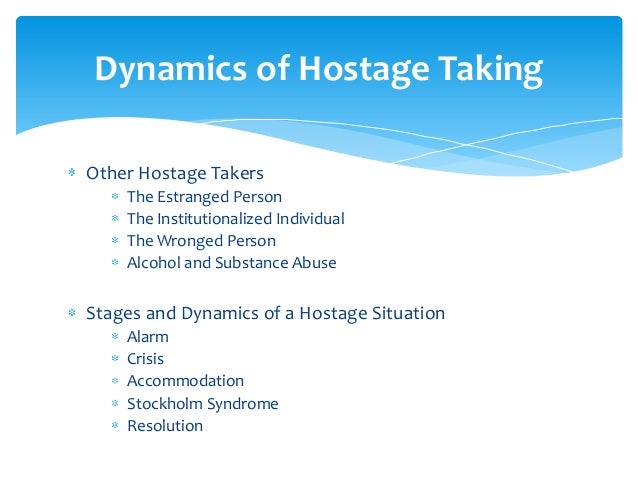 Dynamics of Hostage Taking

* Other Hostage Takers
  * The Estranged Person
  * The Institutionalized Individual
  * The Wronged Person
  * Alcohol and Substance Abuse

* Stages and Dynamics of a Hostage Situation
  * Alarm
  * Crisis
  * Accommodation
  * Stockholm Syndrome
  * Resolution